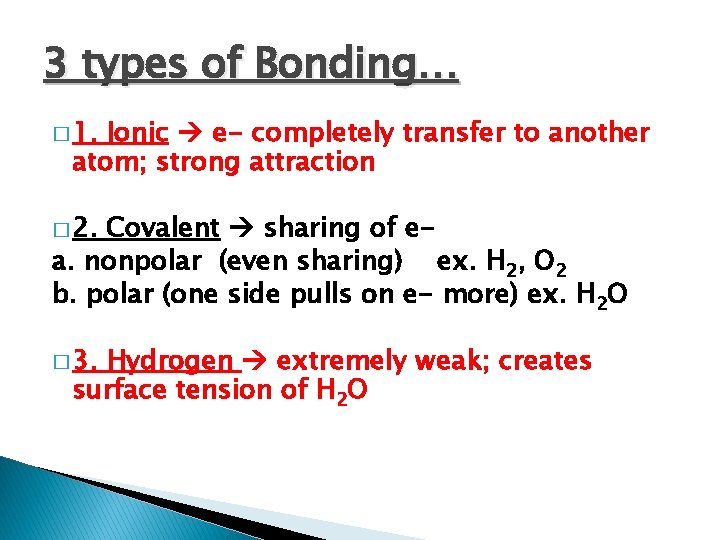 3 types of Bonding…

□ 1. Ionic → e- completely transfer to another atom; strong attraction

□ 2. Covalent → sharing of e-
a. nonpolar (even sharing) ex. $H_2$, $O_2$
b. polar (one side pulls on e- more) ex. $H_2O$

□ 3. Hydrogen → extremely weak; creates surface tension of $H_2O$